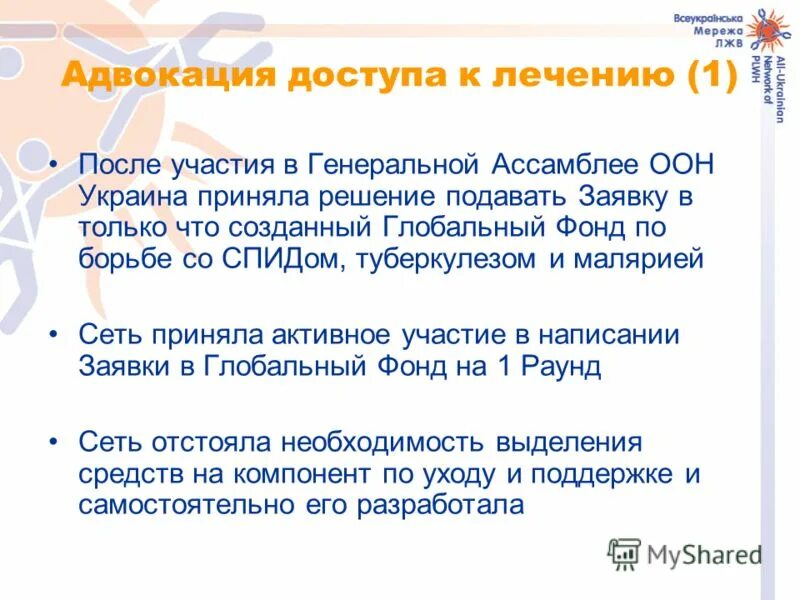 Всеукраїнська Мережа ЛЖВ

All-Ukrainian Network of PLWH

Адвокация доступа к лечению (1)

• После участия в Генеральной Ассамблее ООН Украина приняла решение подавать Заявку в только что созданный Глобальный Фонд по борьбе со СПИДом, туберкулезом и малярией

• Сеть приняла активное участие в написании Заявки в Глобальный Фонд на 1 Раунд

• Сеть отстояла необходимость выделения средств на компонент по уходу и поддержке и самостоятельно его разработала

MyShared